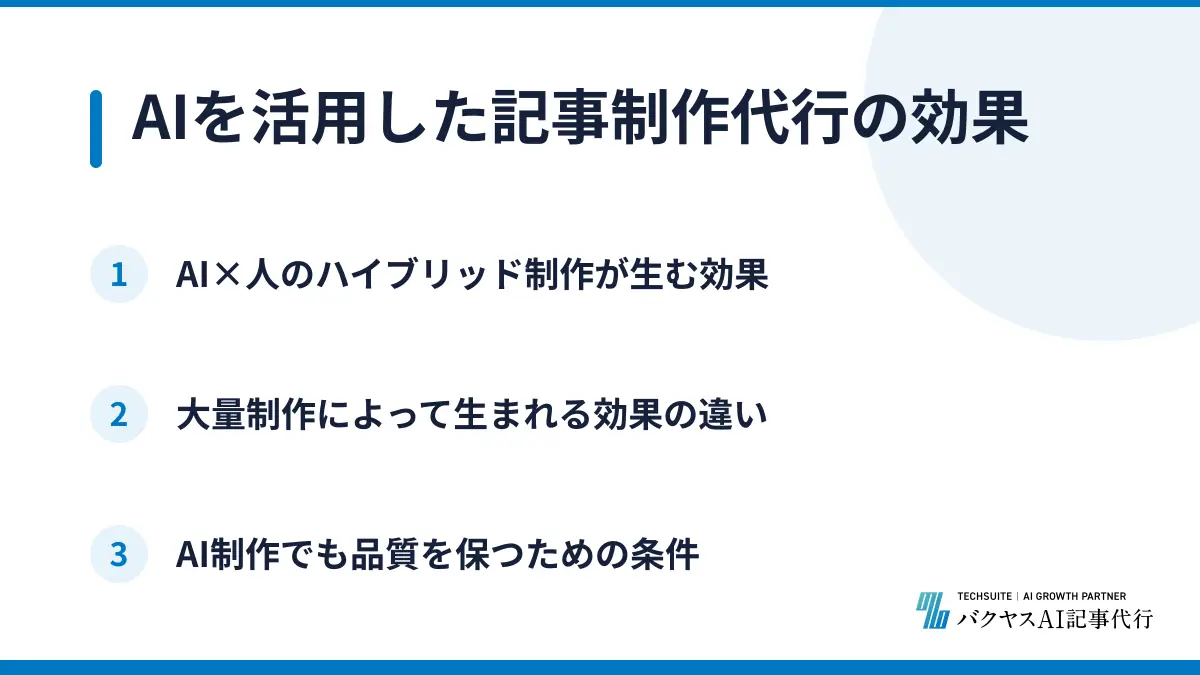 AIを活用した記事制作代行の効果

1 AI×人のハイブリッド制作が生む効果

2 大量制作によって生まれる効果の違い

3 AI制作でも品質を保つための条件

TECHSUITE | AI GROWTH PARTNER
バクヤスAI記事代行